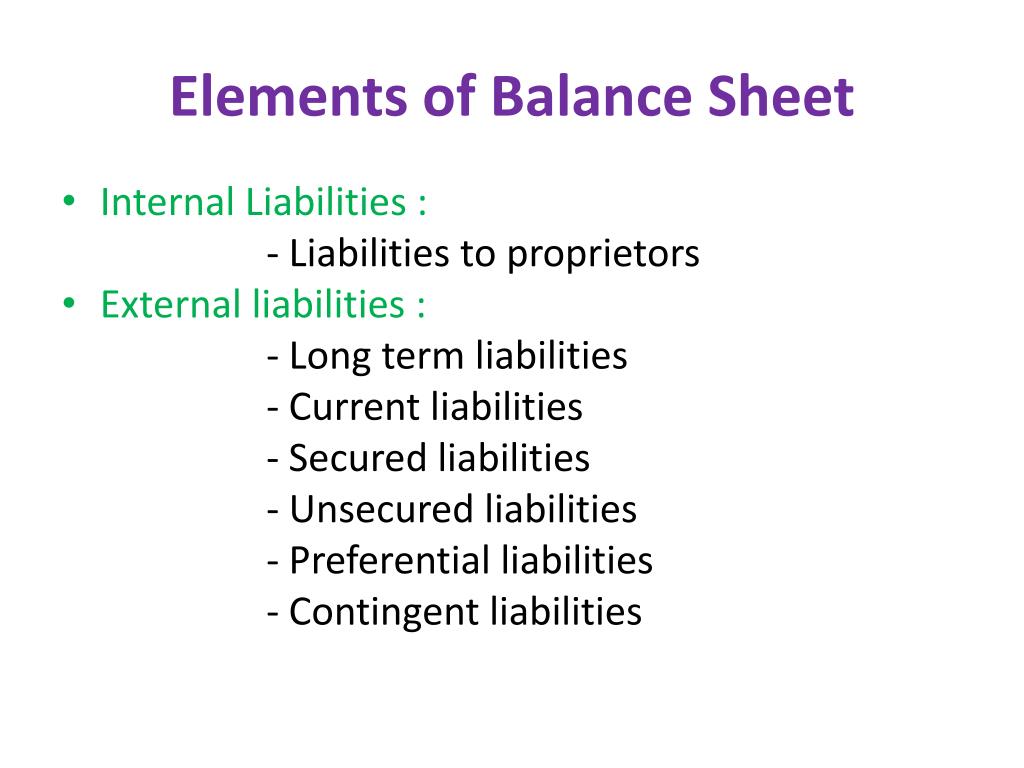 Elements of Balance Sheet

• Internal Liabilities :
- Liabilities to proprietors
• External liabilities :
- Long term liabilities
- Current liabilities
- Secured liabilities
- Unsecured liabilities
- Preferential liabilities
- Contingent liabilities